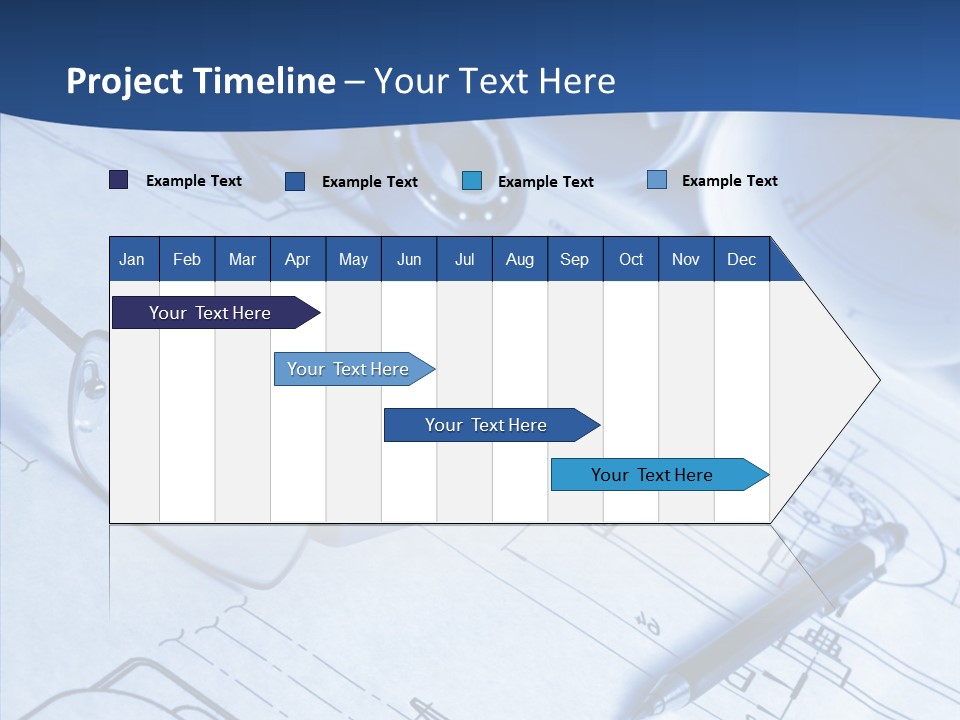 Project Timeline – Your Text Here

Example Text Example Text Example Text Example Text

| Jan | Feb | Mar | Apr | May | Jun | Jul | Aug | Sep | Oct | Nov | Dec |
|---|---|---|---|---|---|---|---|---|---|---|---|

Your Text Here

Your Text Here

Your Text Here

Your Text Here